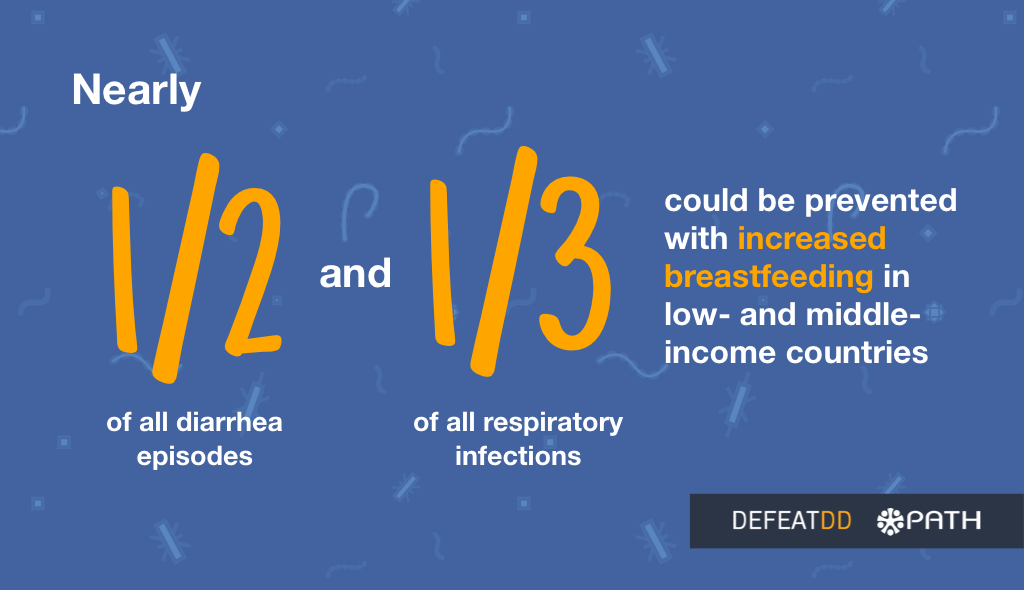 Nearly

1/2

of all diarrhea episodes

and

1/3

of all respiratory infections

could be prevented with increased breastfeeding in low- and middle-income countries

DEFEATDD PATH